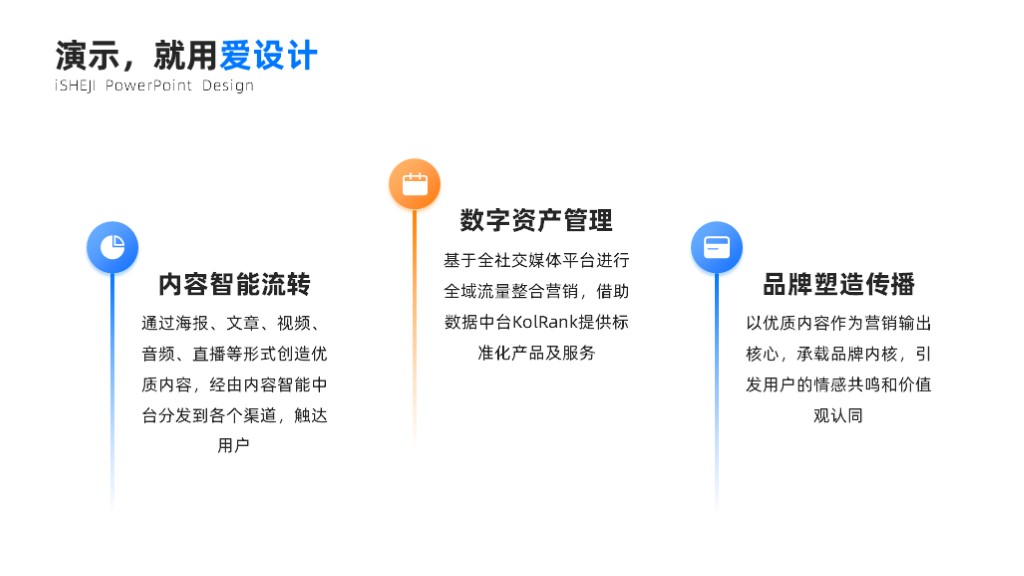 演示，就用爱设计
iSHEJI PowerPoint Design

内容智能流转
通过海报、文章、视频、音频、直播等形式创造优质内容，经由内容智能中台分发到各个渠道，触达用户

数字资产管理
基于全社交媒体平台进行全域流量整合营销，借助数据中台KolRank提供标准化产品及服务

品牌塑造传播
以优质内容作为营销输出核心，承载品牌内核，引发用户的情感共鸣和价值观认同